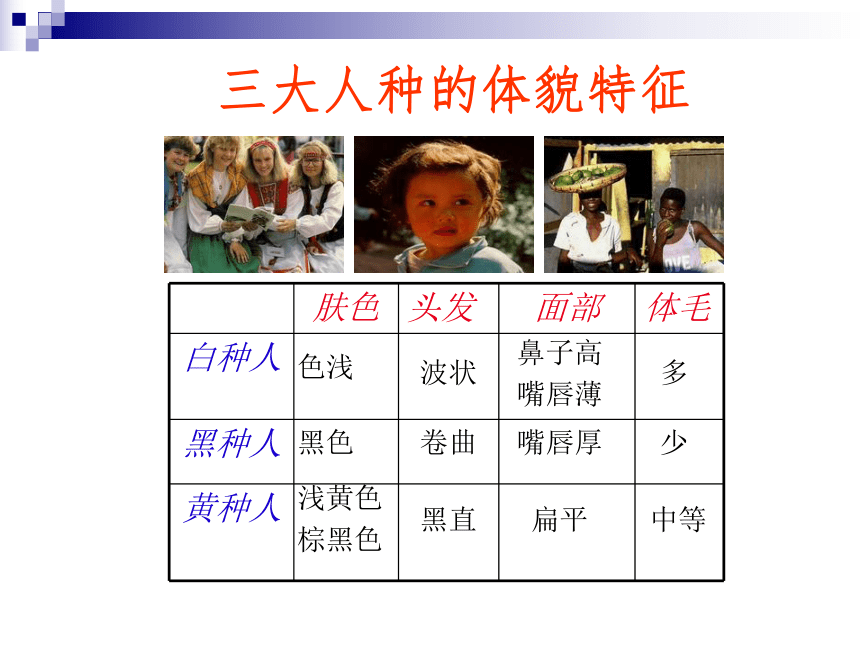 三大人种的体貌特征

|  | 肤色 | 头发 | 面部 | 体毛 |
|---|---|---|---|---|
| 白种人 | 色浅 | 波状 | 鼻子高 嘴唇薄 | 多 |
| 黑种人 | 黑色 | 卷曲 | 嘴唇厚 | 少 |
| 黄种人 | 浅黄色 棕黑色 | 黑直 | 扁平 | 中等 |